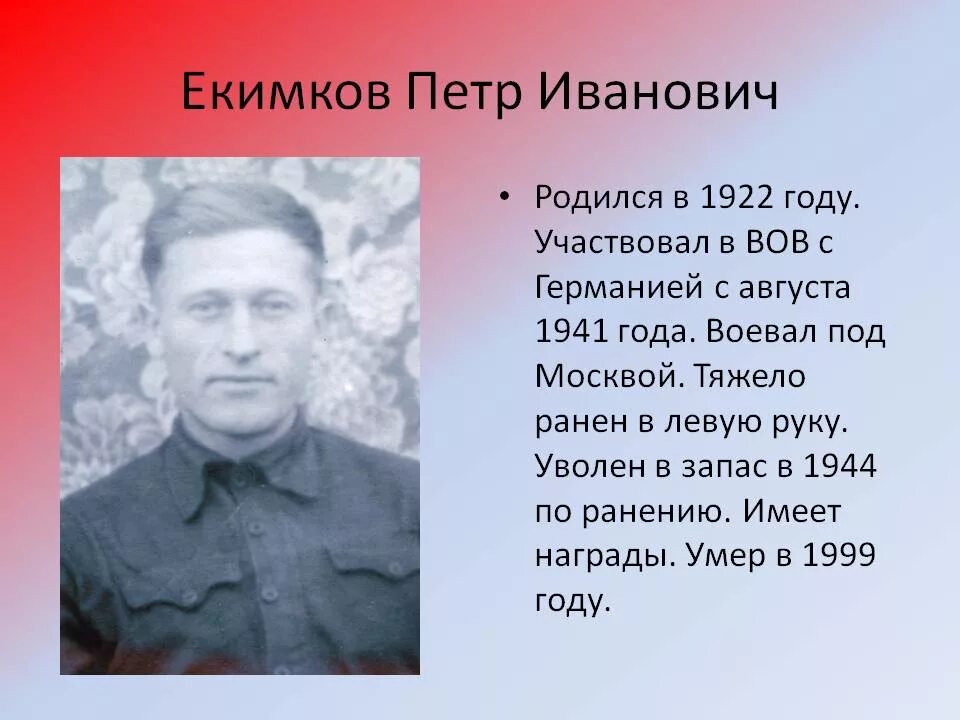 Екимков Петр Иванович

• Родился в 1922 году. Участвовал в ВОВ с Германией с августа 1941 года. Воевал под Москвой. Тяжело ранен в левую руку. Уволен в запас в 1944 по ранению. Имеет награды. Умер в 1999 году.